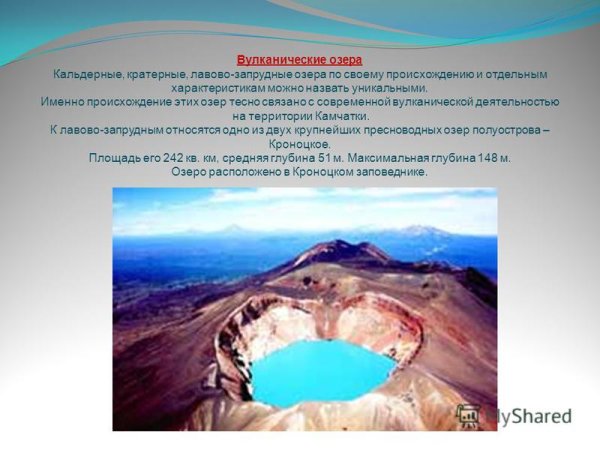 Вулканические озера
Кальдерные, кратерные, лавово-запрудные озера по своему происхождению и отдельным характеристикам можно назвать уникальными.
Именно происхождение этих озер тесно связано с современной вулканической деятельностью на территории Камчатки.
К лавово-запрудным относятся одно из двух крупнейших пресноводных озер полуострова – Кроноцкое.
Площадь его 242 кв. км, средняя глубина 51 м. Максимальная глубина 148 м.
Озеро расположено в Кроноцком заповеднике.

MyShared